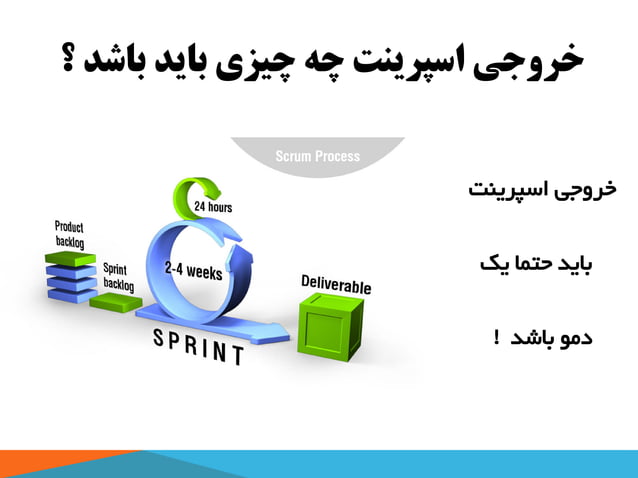 خروجی اسپرینت چه چیزی باید باشد ؟

Scrum Process

24 hours

Product backlog

Sprint backlog

2-4 weeks

Deliverable

SPRINT

خروجی اسپرینت

باید حتما یک

دمو باشد !